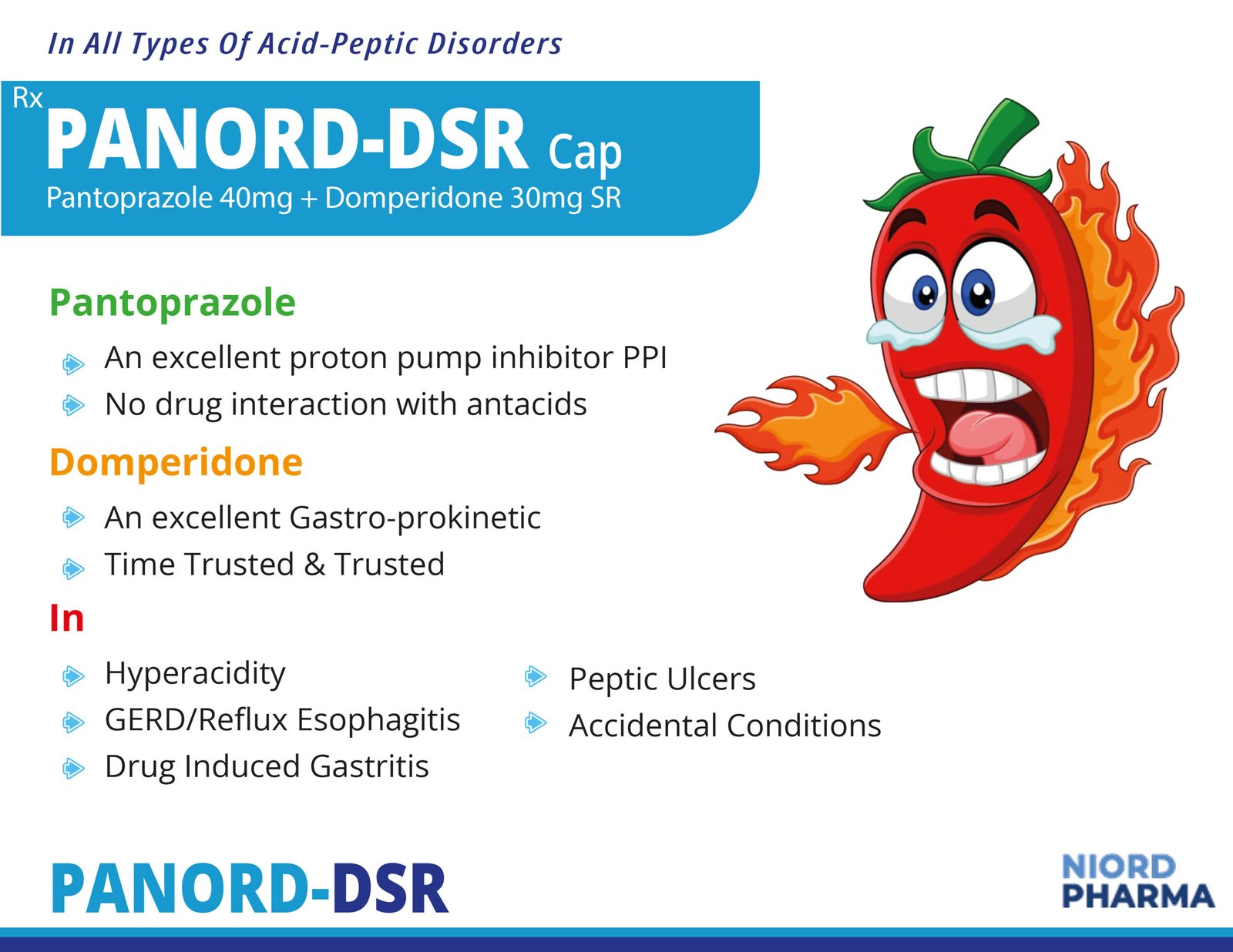 In All Types Of Acid-Peptic Disorders

Rx
PANORD-DSR Cap
Pantoprazole 40mg + Domperidone 30mg SR

Pantoprazole

An excellent proton pump inhibitor PPI
No drug interaction with antacids

Domperidone

An excellent Gastro-prokinetic
Time Trusted & Trusted

In

Hyperacidity
GERD/Reflux Esophagitis
Drug Induced Gastritis

Peptic Ulcers
Accidental Conditions

PANORD-DSR

NIORD PHARMA